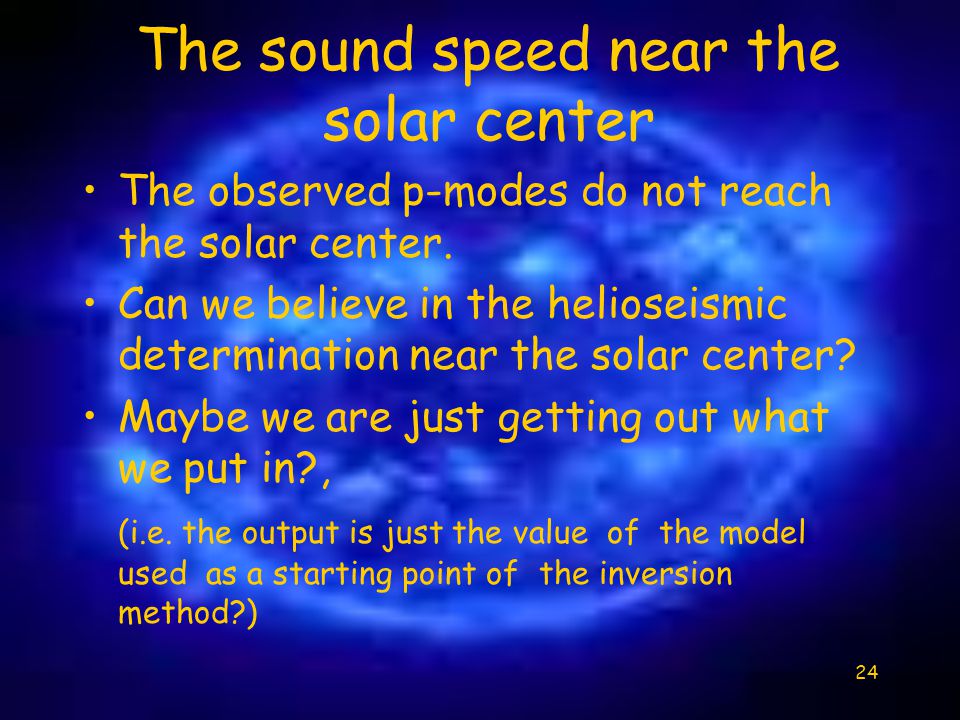 The sound speed near the solar center

• The observed p-modes do not reach the solar center.

• Can we believe in the helioseismic determination near the solar center?

• Maybe we are just getting out what we put in?,

(i.e. the output is just the value of the model used as a starting point of the inversion method?)

24